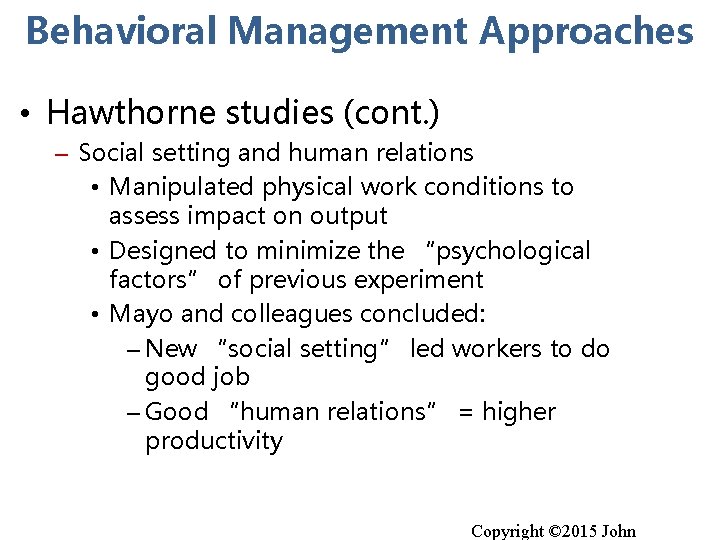 Behavioral Management Approaches

• Hawthorne studies (cont.)
– Social setting and human relations
• Manipulated physical work conditions to assess impact on output
• Designed to minimize the "psychological factors" of previous experiment
• Mayo and colleagues concluded:
– New "social setting" led workers to do good job
– Good "human relations" = higher productivity

Copyright ©2015 John